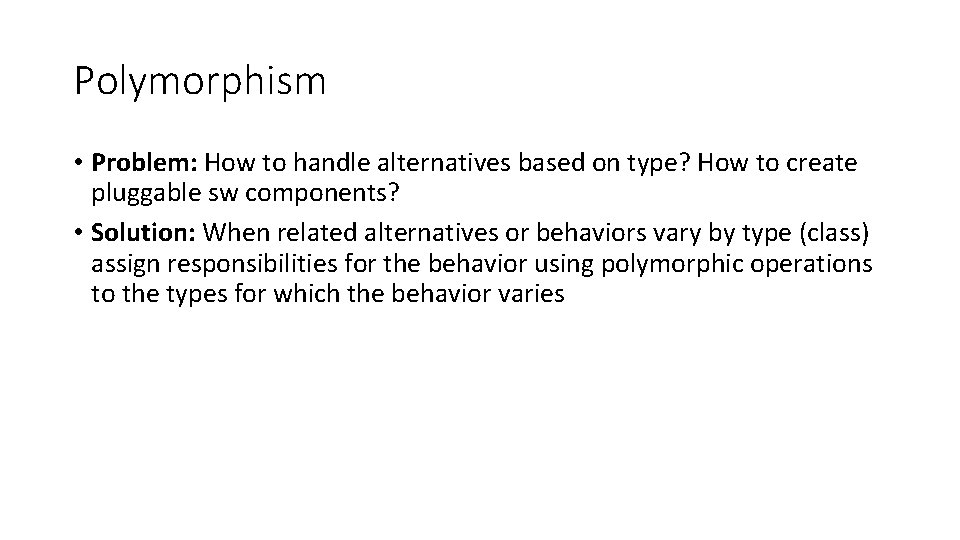 Polymorphism

• Problem: How to handle alternatives based on type? How to create pluggable sw components?

• Solution: When related alternatives or behaviors vary by type (class) assign responsibilities for the behavior using polymorphic operations to the types for which the behavior varies